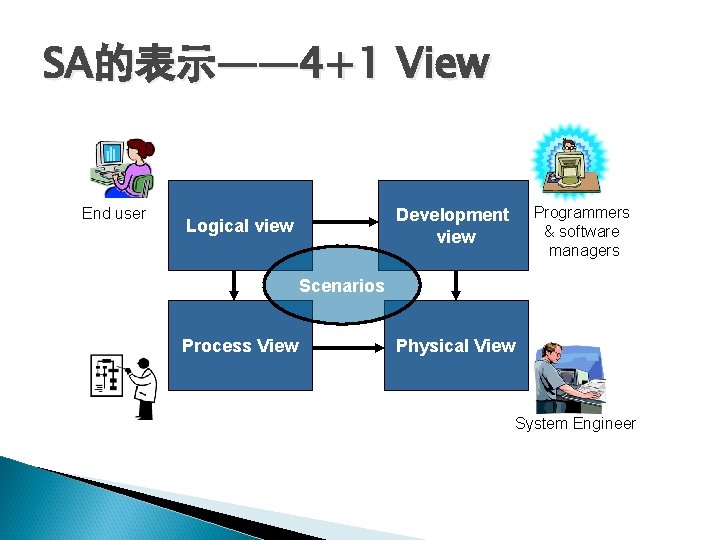 SA的表示——4+1 View

End user

Logical view

Development view

Programmers & software managers

Scenarios

Process View

Physical View

System Engineer